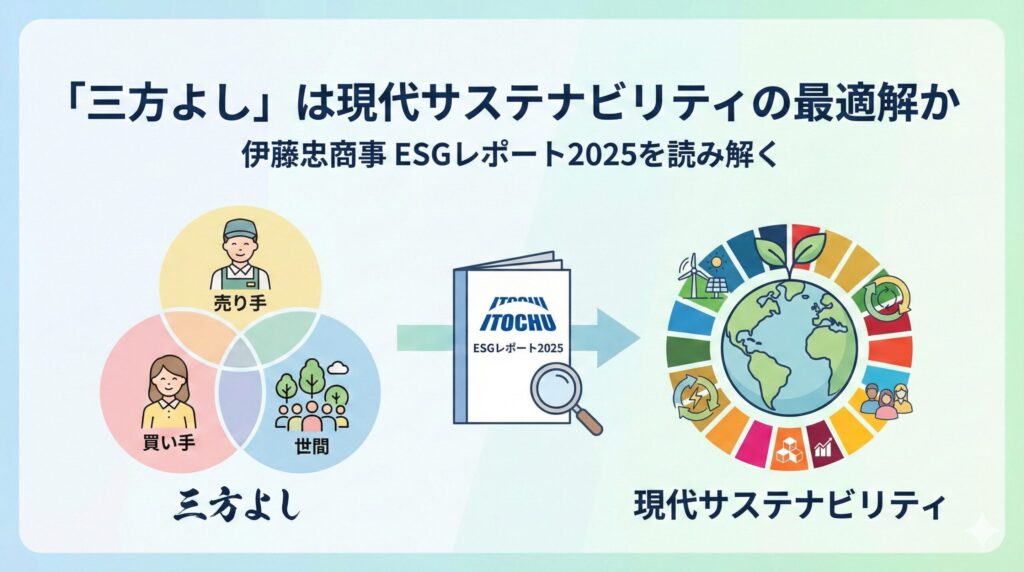 「三方よし」は現代サステナビリティの最適解か

伊藤忠商事 ESGレポート2025を読み解く

売り手

買い手

世間

三方よし

ITOCHU

ITOCHU

ESGレポート2025

現代サステナビリティ